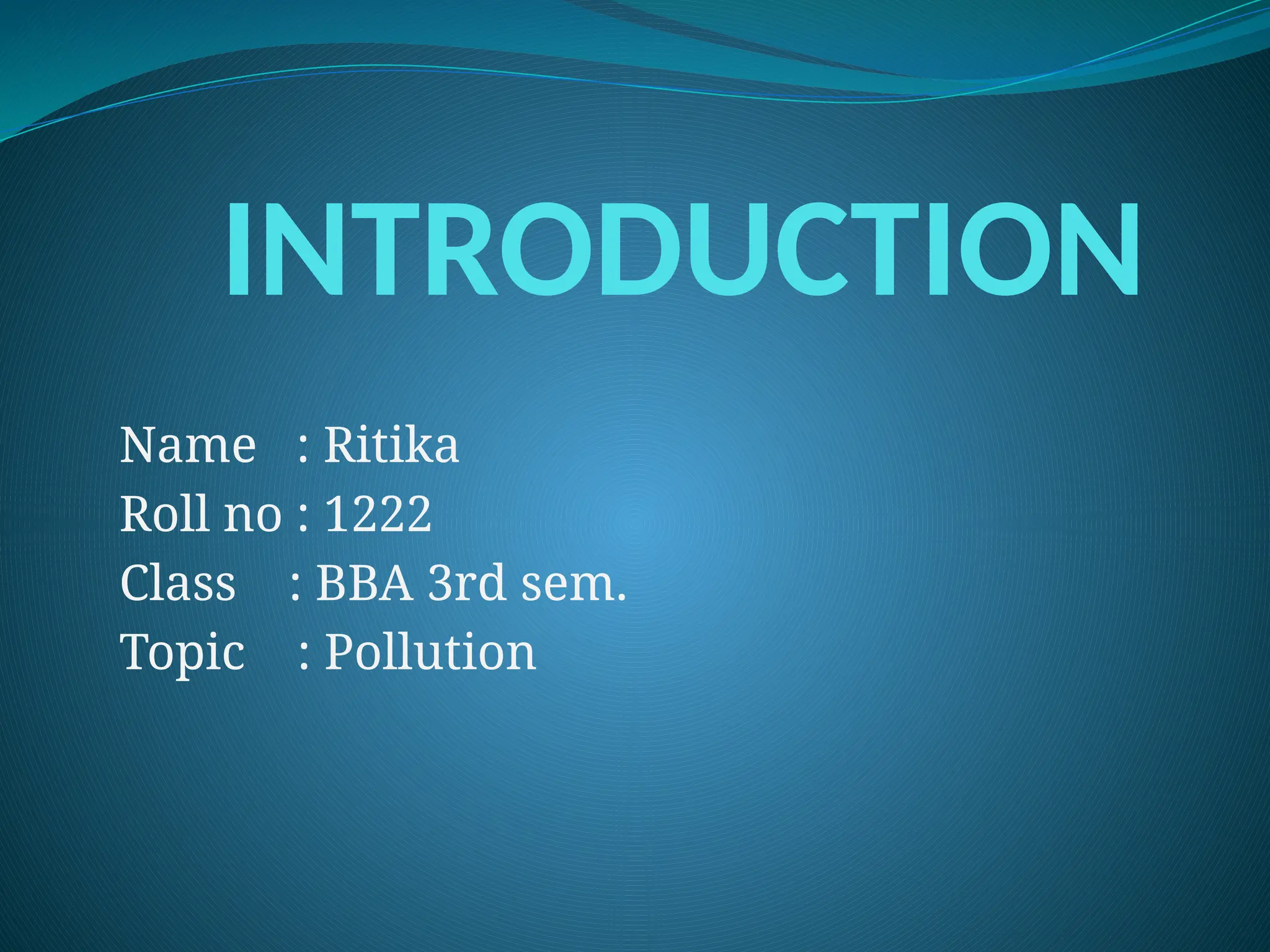 INTRODUCTION

Name : Ritika
Roll no : 1222
Class : BBA 3rd sem.
Topic : Pollution